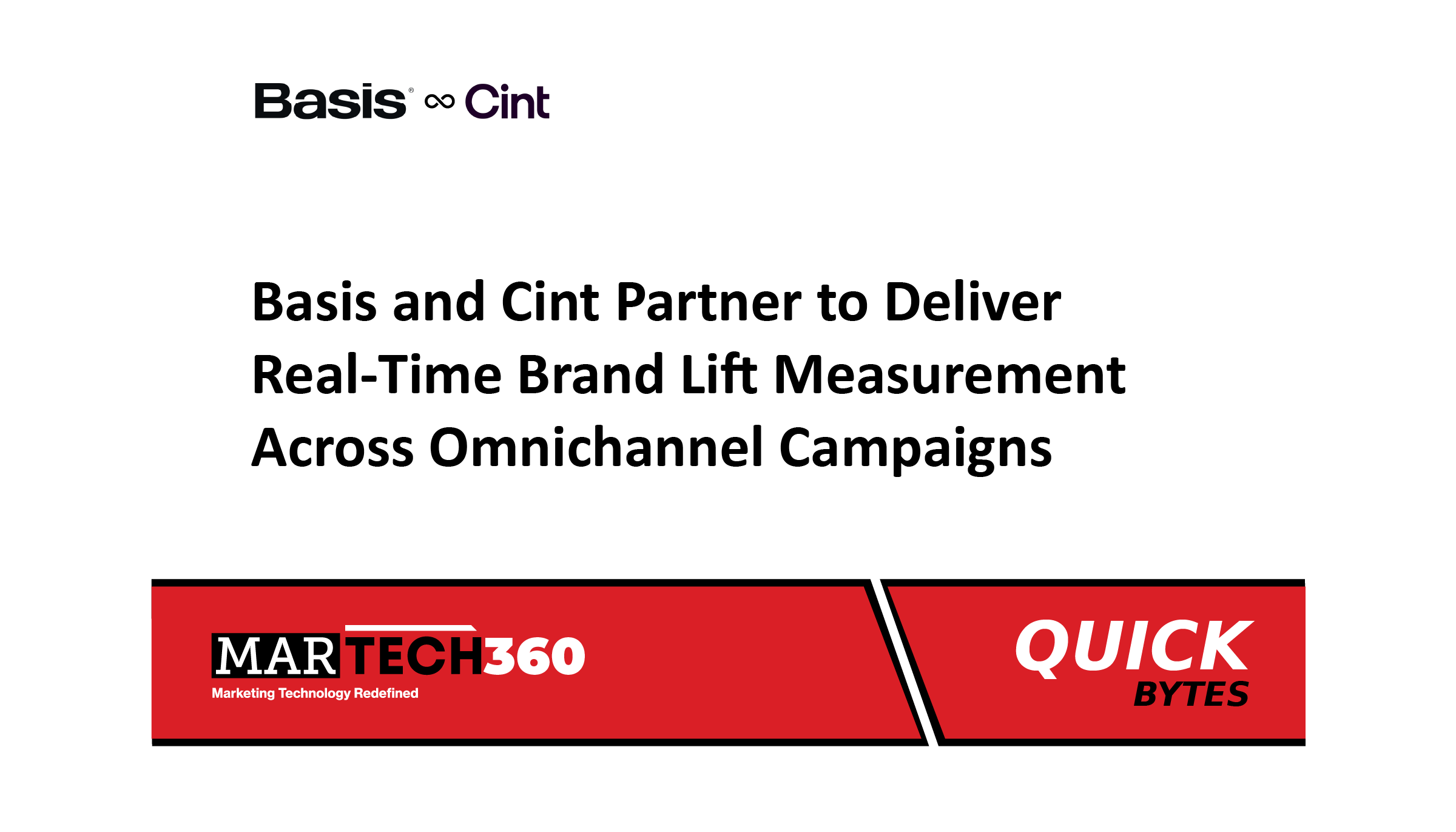 Basis® ∞ Cint

Basis and Cint Partner to Deliver Real-Time Brand Lift Measurement Across Omnichannel Campaigns

MARTECH360
Marketing Technology Redefined

QUICK
BYTES